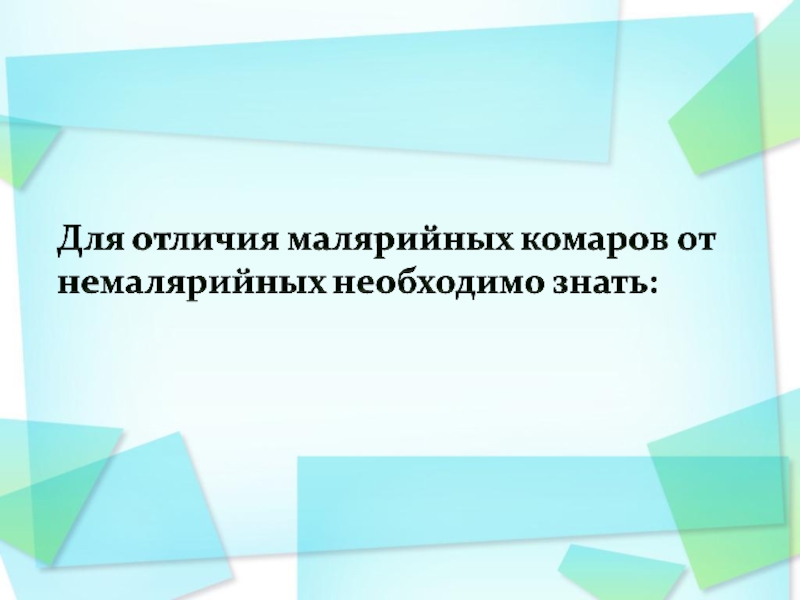 Для отличия малярийных комаров от немалярийных необходимо знать: